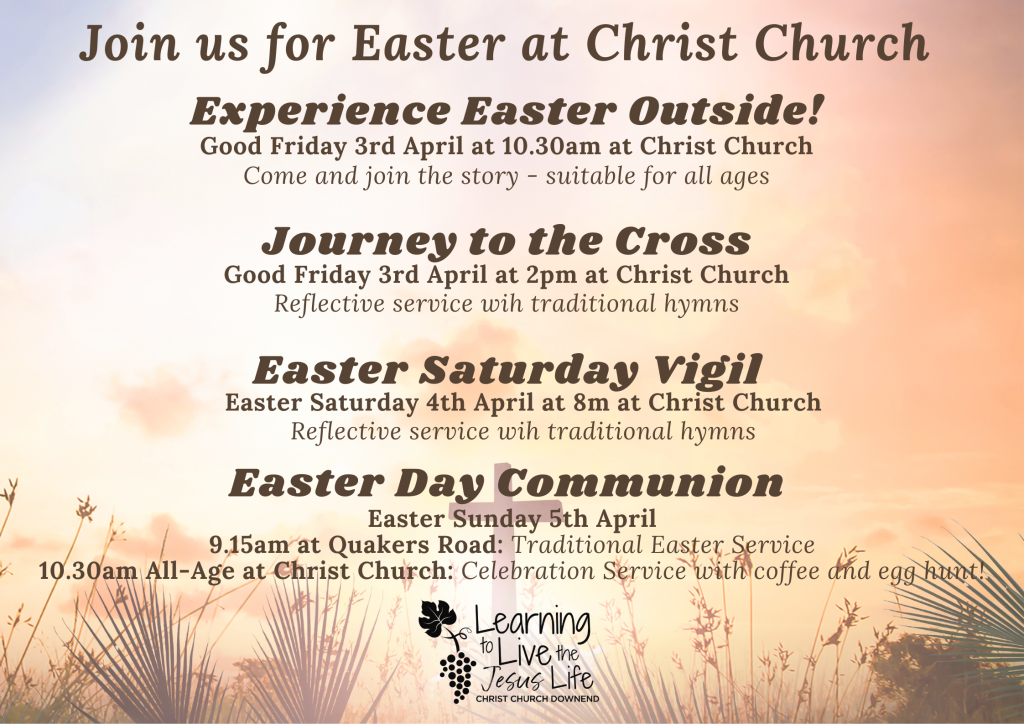 Join us for Easter at Christ Church

Experience Easter Outside!
Good Friday 3rd April at 10.30am at Christ Church
Come and join the story - suitable for all ages

Journey to the Cross
Good Friday 3rd April at 2pm at Christ Church
Reflective service wih traditional hymns

Easter Saturday Vigil
Easter Saturday 4th April at 8m at Christ Church
Reflective service wih traditional hymns

Easter Day Communion
Easter Sunday 5th April
9.15am at Quakers Road: Traditional Easter Service
10.30am All-Age at Christ Church: Celebration Service with coffee and egg hunt!

Learning to Live the Jesus Life
CHRIST CHURCH DOWNEND